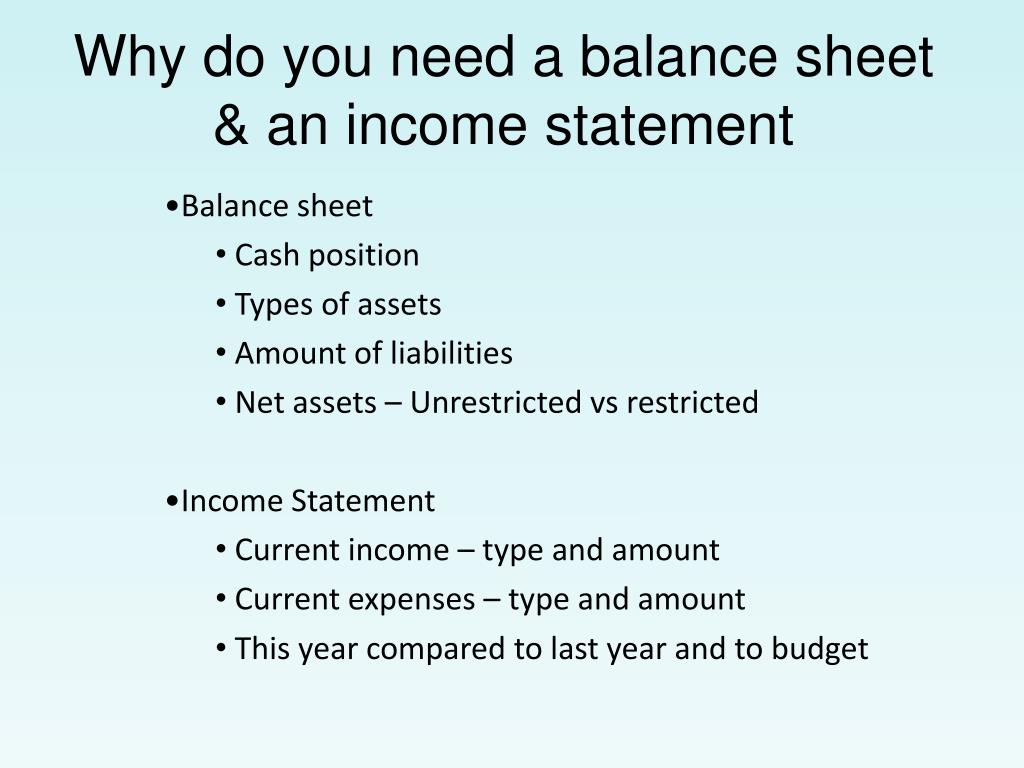 Why do you need a balance sheet & an income statement

•Balance sheet
• Cash position
• Types of assets
• Amount of liabilities
• Net assets – Unrestricted vs restricted

•Income Statement
• Current income – type and amount
• Current expenses – type and amount
• This year compared to last year and to budget